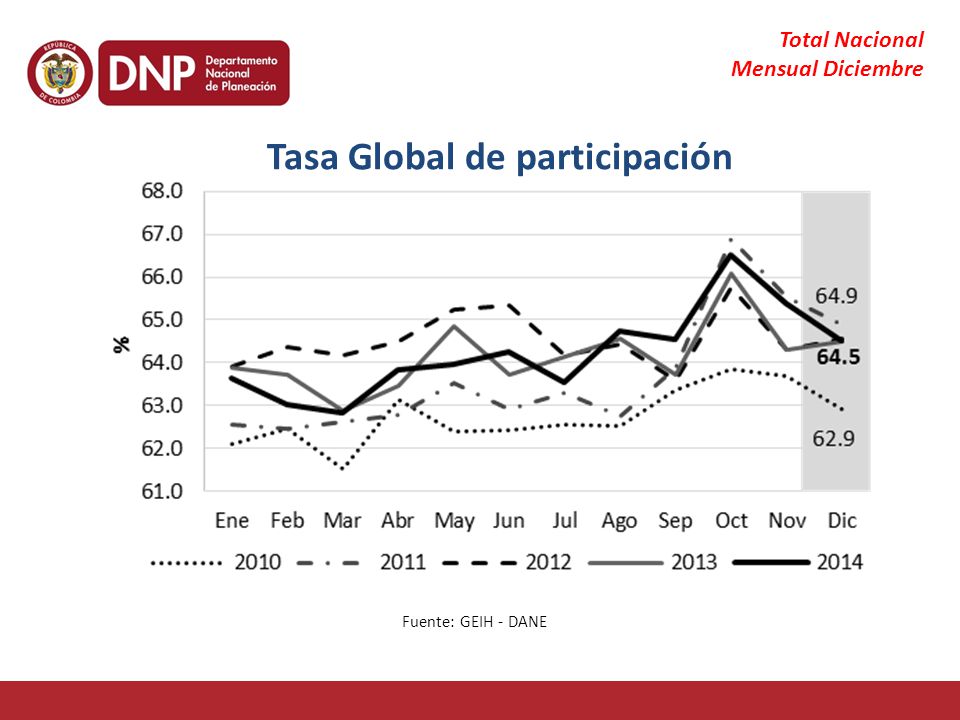 REPÚBLICA DE COLOMBIA
DNP Departamento Nacional de Planeación

Total Nacional
Mensual Diciembre

Tasa Global de participación

68.0
67.0
66.0
65.0
64.0
63.0
62.0
61.0

%

64.9
64.5
62.9

Ene Feb Mar Abr May Jun Jul Ago Sep Oct Nov Dic

2010 2011 2012 2013 2014

Fuente: GEIH - DANE